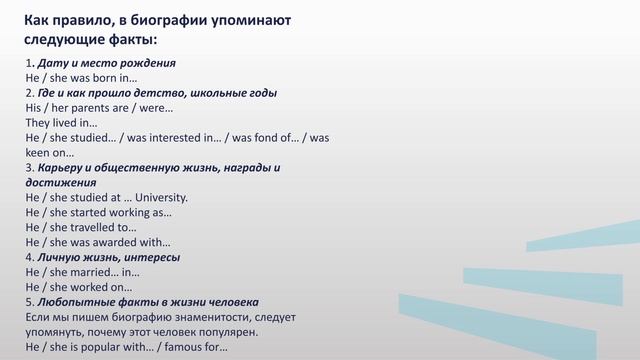 Как правило, в биографии упоминают следующие факты:

1. Дату и место рождения
He / she was born in…
2. Где и как прошло детство, школьные годы
His / her parents are / were…
They lived in…
He / she studied… / was interested in… / was fond of… / was keen on…
3. Карьеру и общественную жизнь, награды и достижения
He / she studied at … University.
He / she started working as…
He / she travelled to…
He / she was awarded with…
4. Личную жизнь, интересы
He / she married… in…
He / she worked on…
5. Любопытные факты в жизни человека
Если мы пишем биографию знаменитости, следует упомянуть, почему этот человек популярен.
He / she is popular with… / famous for…